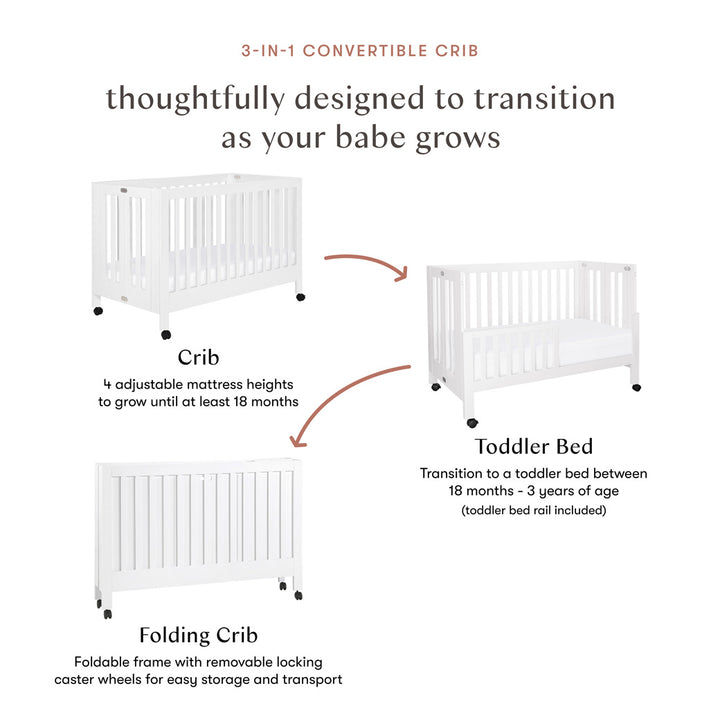 3-IN-1 CONVERTIBLE CRIB

thoughtfully designed to transition as your babe grows

Crib

4 adjustable mattress heights to grow until at least 18 months

Toddler Bed

Transition to a toddler bed between 18 months - 3 years of age

(toddler bed rail included)

Folding Crib

Foldable frame with removable locking caster wheels for easy storage and transport